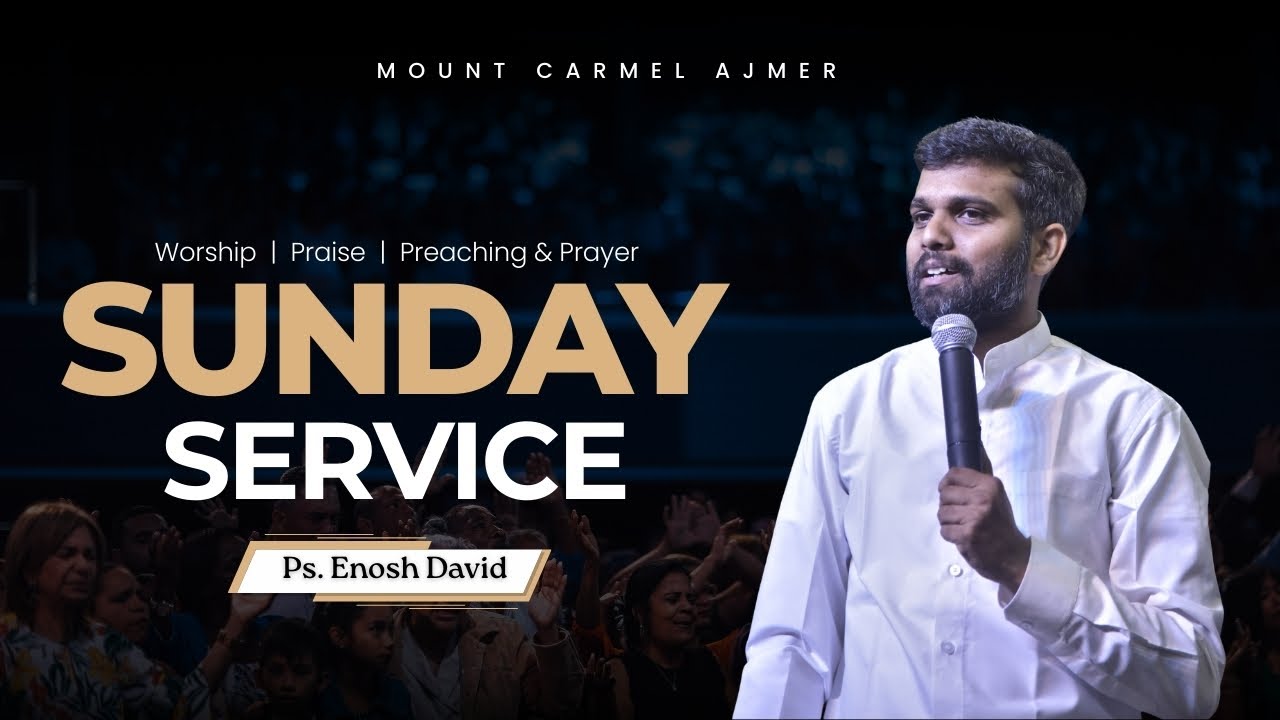 MOUNT CARMEL AJMER

Worship | Praise | Preaching & Prayer

SUNDAY SERVICE

Ps. Enosh David